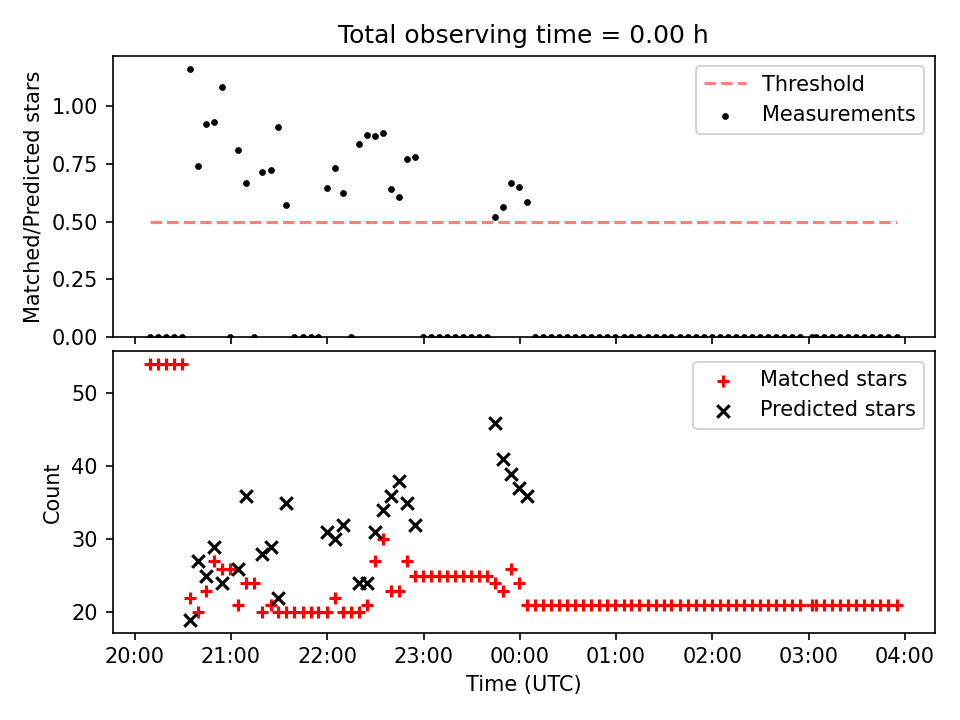 Total observing time = 0.00 h

Matched/Predicted stars

1.00
0.75
0.50
0.25
0.00

Threshold
Measurements

Count

50
40
30
20

Matched stars
Predicted stars

20:00 21:00 22:00 23:00 00:00 01:00 02:00 03:00 04:00

Time (UTC)